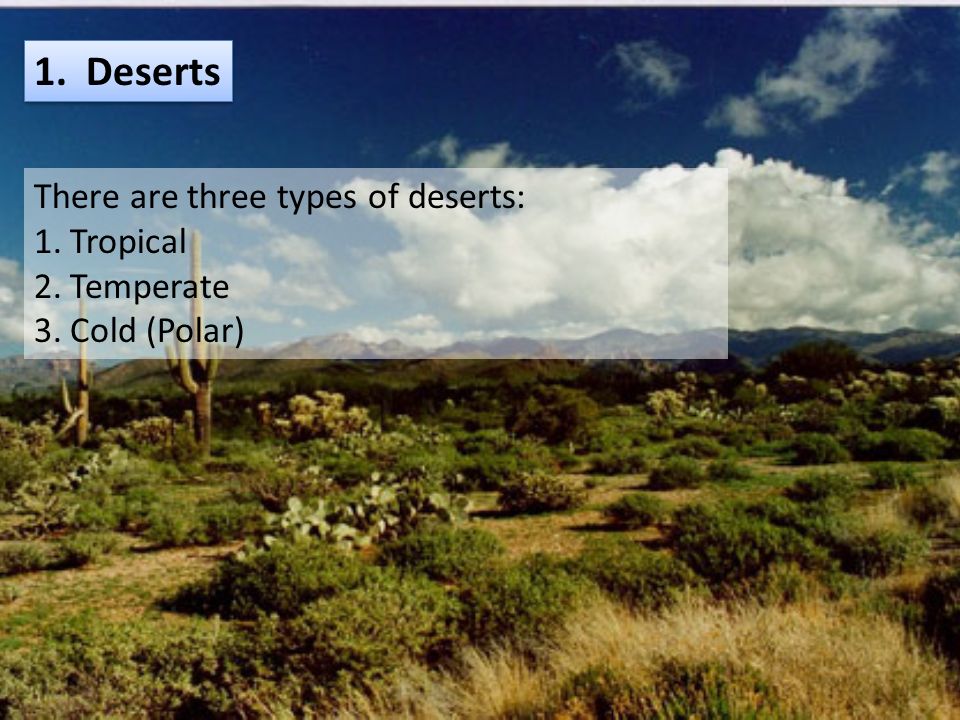 1. Deserts

There are three types of deserts:
1. Tropical
2. Temperate
3. Cold (Polar)